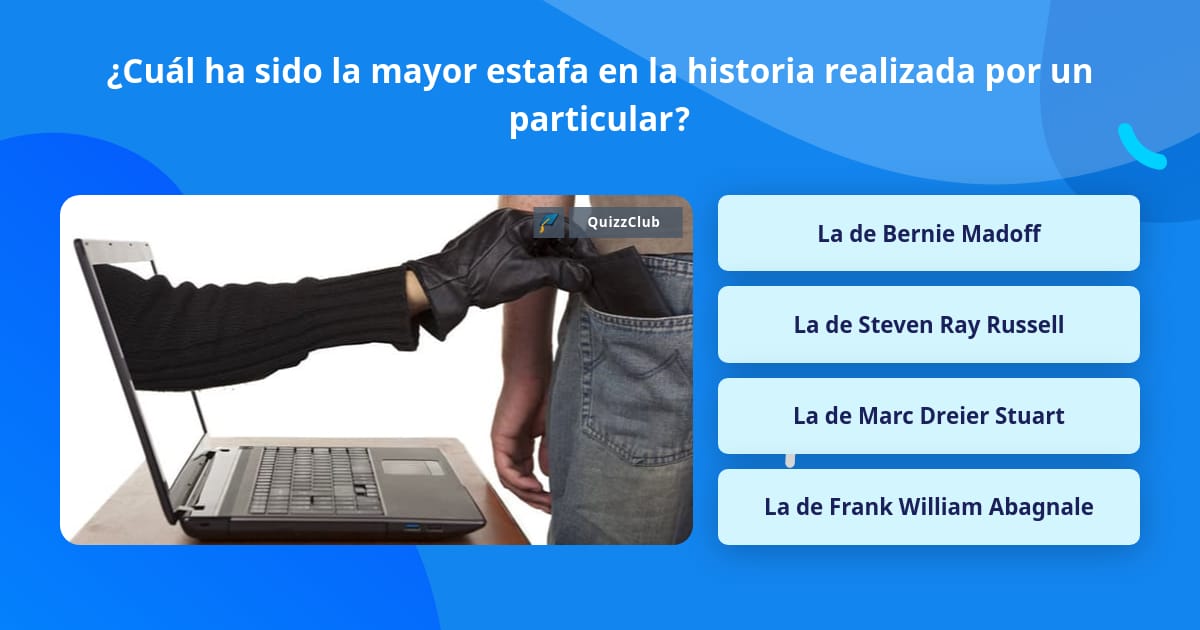 ¿Cuál ha sido la mayor estafa en la historia realizada por un particular?

QuizzClub

La de Bernie Madoff

La de Steven Ray Russell

La de Marc Dreier Stuart

La de Frank William Abagnale